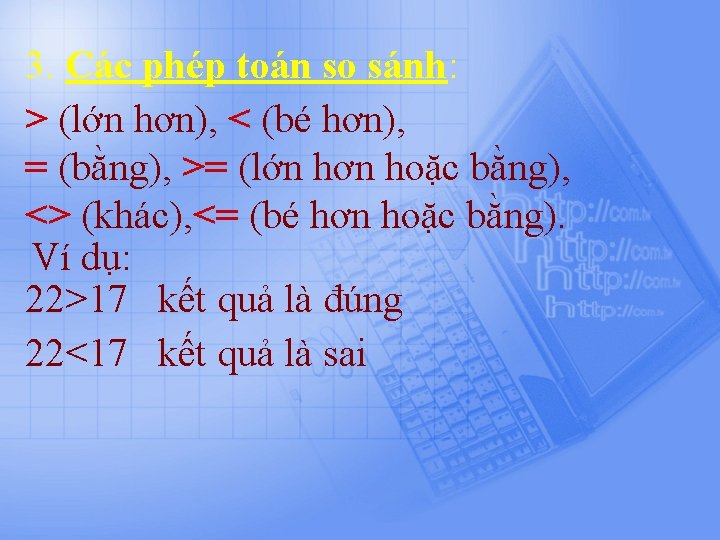 3. Các phép toán so sánh:
> (lớn hơn), < (bé hơn),
= (bằng), >= (lớn hơn hoặc bằng),
<> (khác),<= (bé hơn hoặc bằng).
Ví dụ:
22>17 kết quả là đúng
22<17 kết quả là sai

http://com.tw
http://com.tw
http://com.tw
http://com.tw